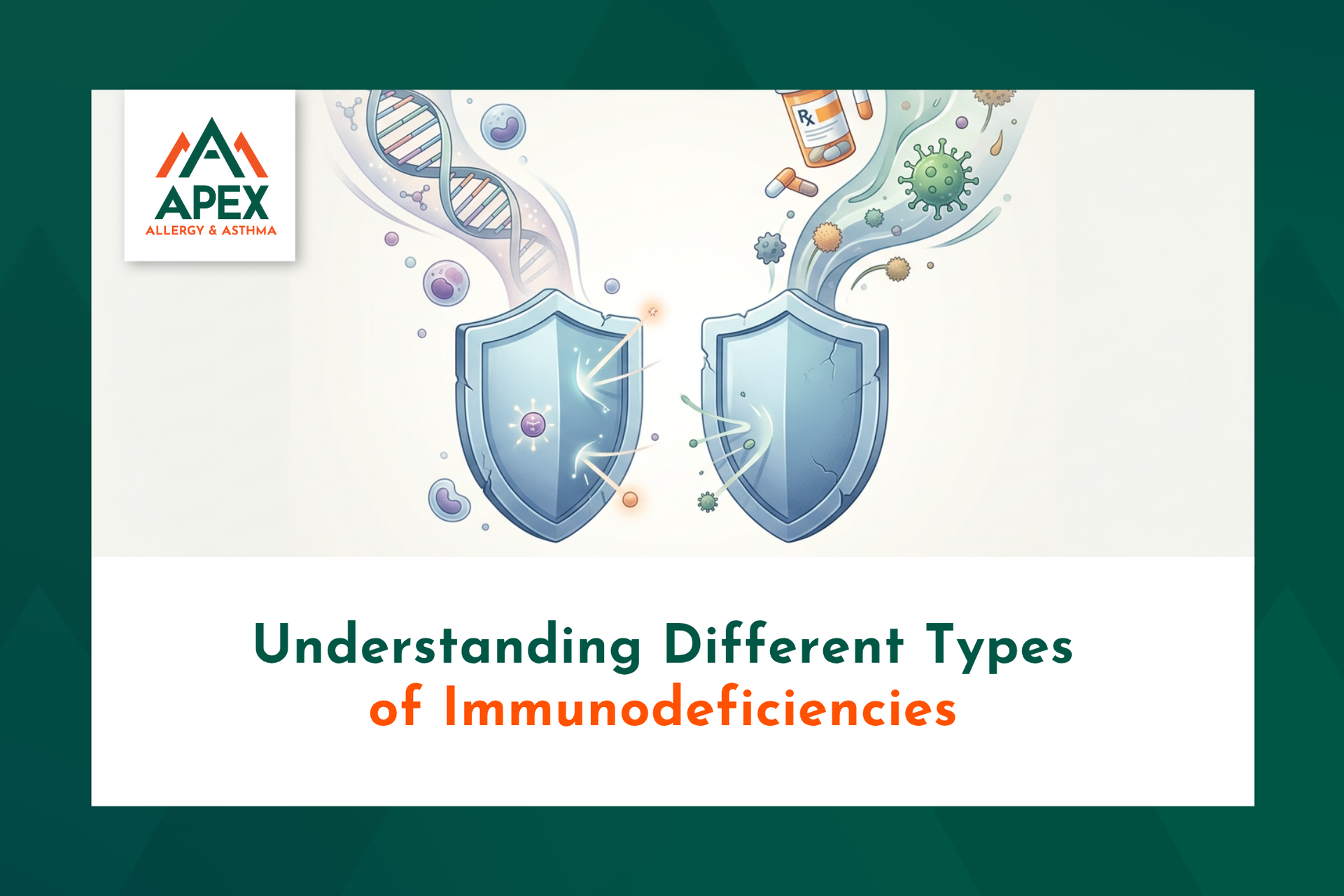 APEX
ALLERGY & ASTHMA

Rx

Understanding Different Types
of Immunodeficiencies